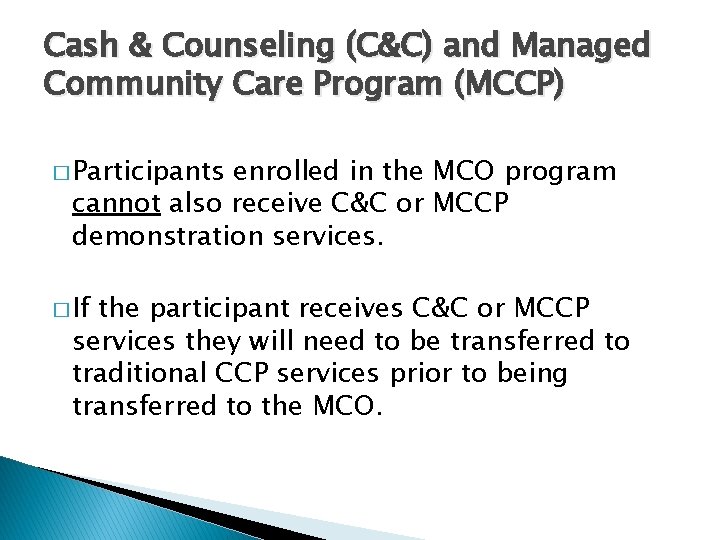 Cash & Counseling (C&C) and Managed Community Care Program (MCCP)

□ Participants enrolled in the MCO program cannot also receive C&C or MCCP demonstration services.

□ If the participant receives C&C or MCCP services they will need to be transferred to traditional CCP services prior to being transferred to the MCO.